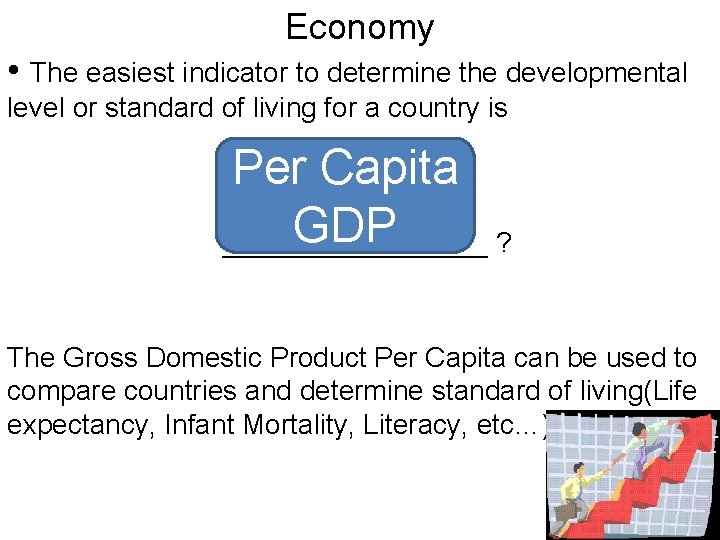 Economy

• The easiest indicator to determine the developmental level or standard of living for a country is

Per Capita GDP

________________ ?

The Gross Domestic Product Per Capita can be used to compare countries and determine standard of living(Life expectancy, Infant Mortality, Literacy, etc...)